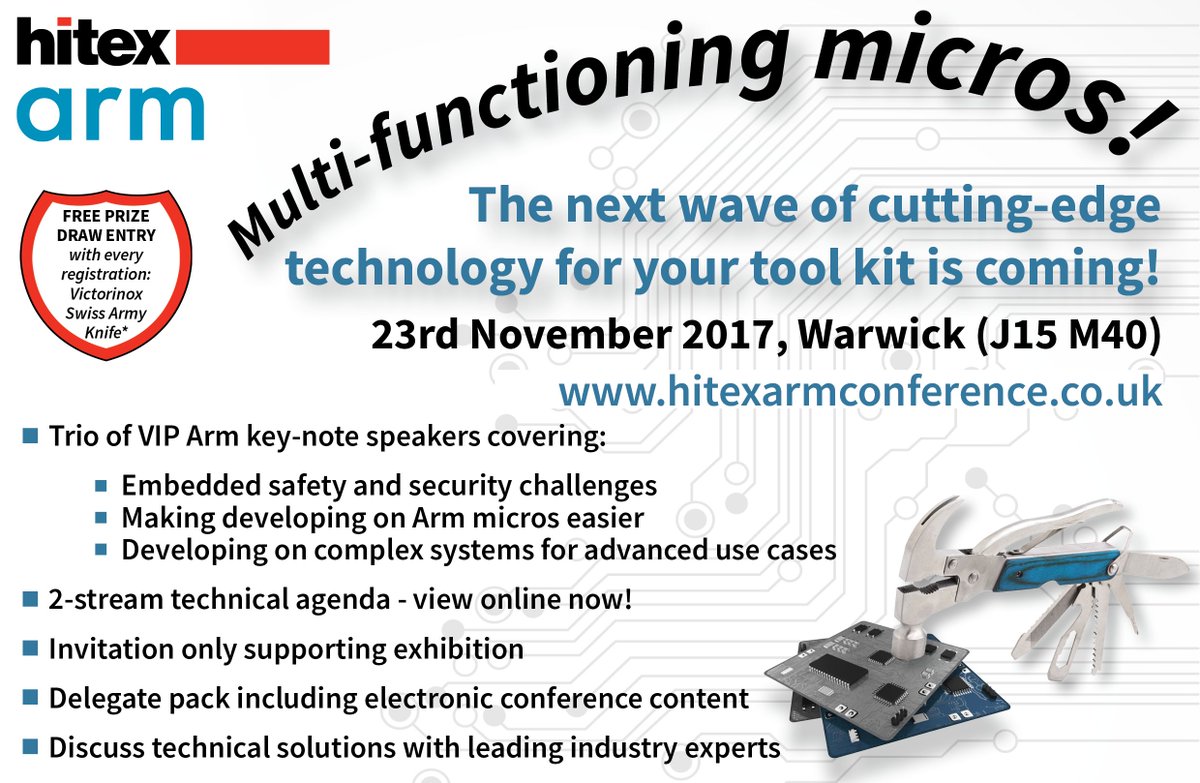 hitex
arm

Multi-functioning micros!

FREE PRIZE DRAW ENTRY with every registration: Victorinox Swiss Army Knife*

The next wave of cutting-edge technology for your tool kit is coming!

23rd November 2017, Warwick (J15 M40)

www.hitexarmconference.co.uk

■ Trio of VIP Arm key-note speakers covering:

■ Embedded safety and security challenges
■ Making developing on Arm micros easier
■ Developing on complex systems for advanced use cases

■ 2-stream technical agenda - view online now!

■ Invitation only supporting exhibition

■ Delegate pack including electronic conference content

■ Discuss technical solutions with leading industry experts